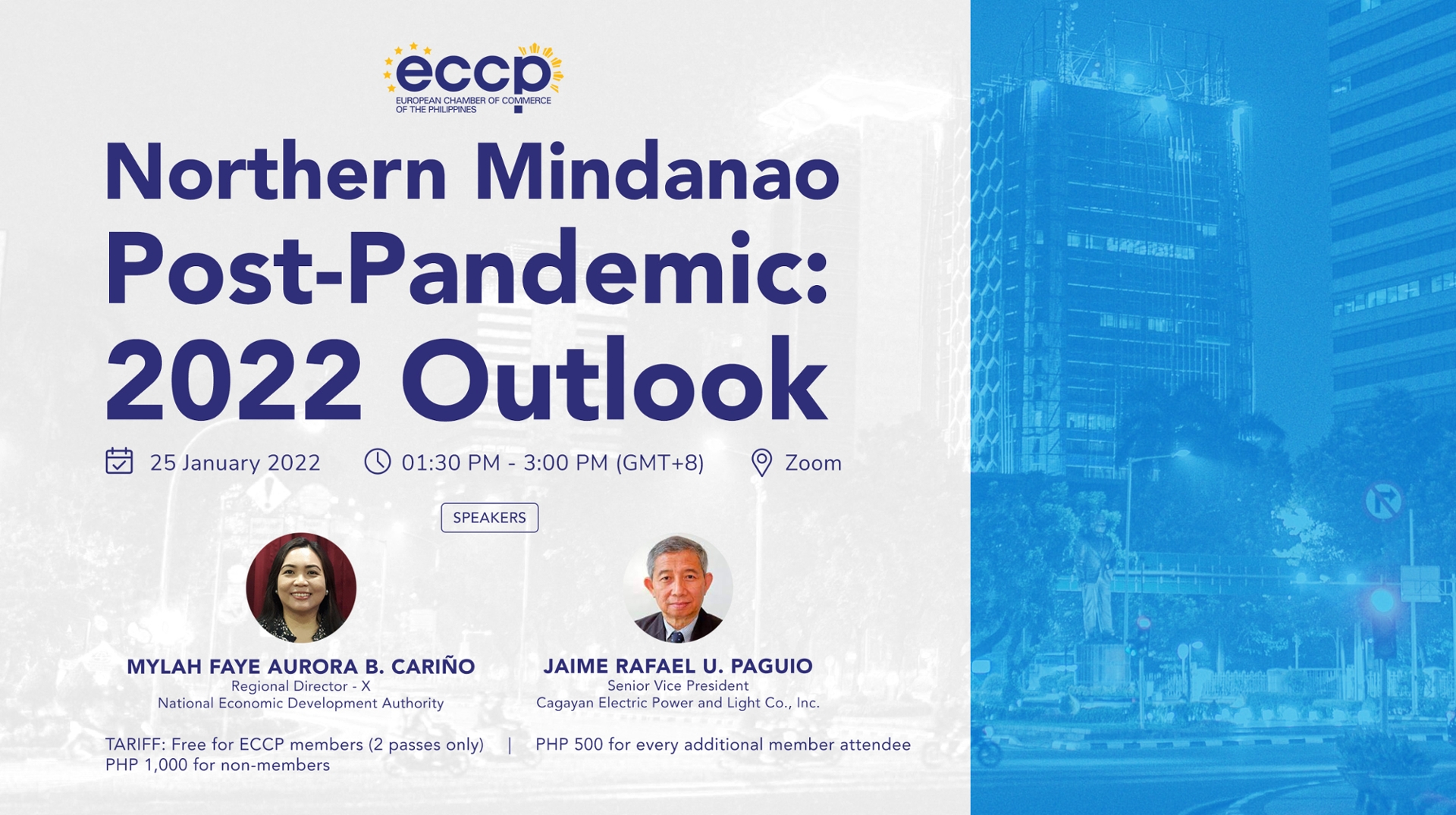 eccp
EUROPEAN CHAMBER OF COMMERCE OF THE PHILIPPINES

Northern Mindanao Post-Pandemic: 2022 Outlook

25 January 2022 01:30 PM - 3:00 PM (GMT+8) Zoom

SPEAKERS

MYLAH FAYE AURORA B. CARIÑO
Regional Director - X
National Economic Development Authority

JAIME RAFAEL U. PAGUIO
Senior Vice President
Cagayan Electric Power and Light Co., Inc.

TARIFF: Free for ECCP members (2 passes only) | PHP 500 for every additional member attendee
PHP 1,000 for non-members